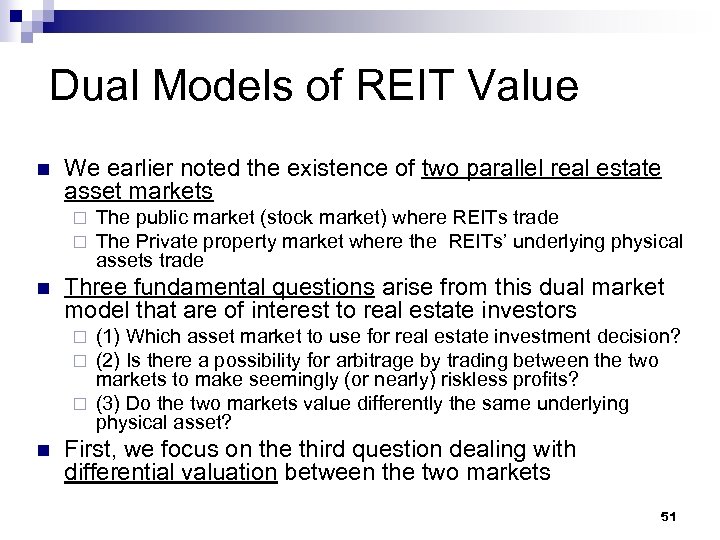 Dual Models of REIT Value

We earlier noted the existence of two parallel real estate asset markets

The public market (stock market) where REITs trade

The Private property market where the REITs' underlying physical assets trade

Three fundamental questions arise from this dual market model that are of interest to real estate investors

(1) Which asset market to use for real estate investment decision?

(2) Is there a possibility for arbitrage by trading between the two markets to make seemingly (or nearly) riskless profits?

(3) Do the two markets value differently the same underlying physical asset?

First, we focus on the third question dealing with differential valuation between the two markets

51